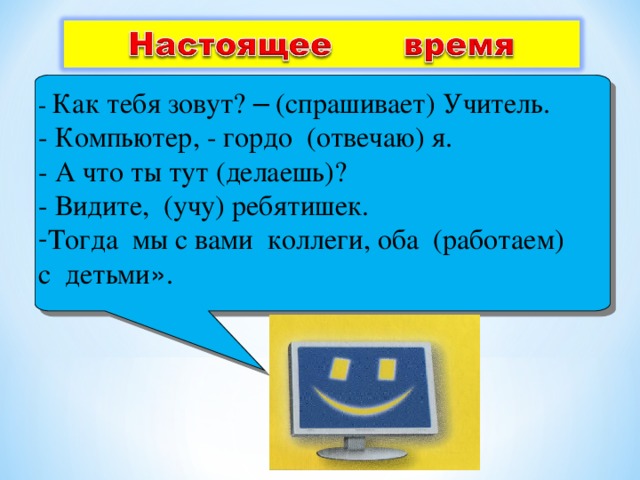 Настоящее время

- Как тебя зовут? – (спрашивает) Учитель.
- Компьютер, - гордо (отвечаю) я.
- А что ты тут (делаешь)?
- Видите, (учу) ребятишек.
-Тогда мы с вами коллеги, оба (работаем) с детьми».